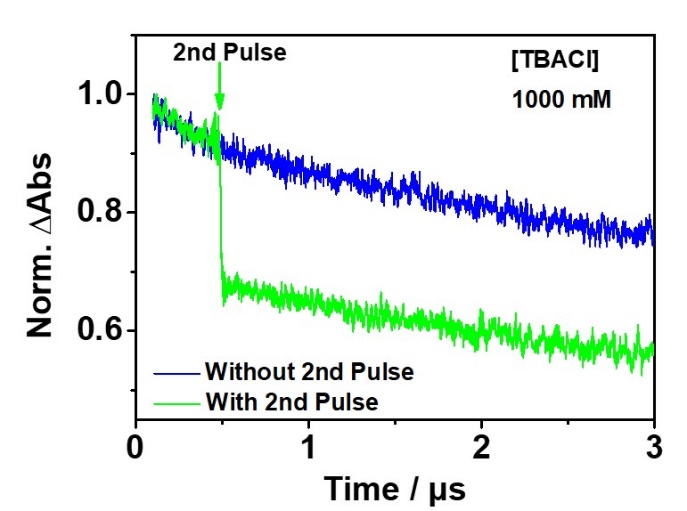 2nd Pulse

[TBACl]

1000 mM

Norm. $\Delta$Abs

1.0

0.8

0.6

Without 2nd Pulse

With 2nd Pulse

0

1

2

3

Time / μs